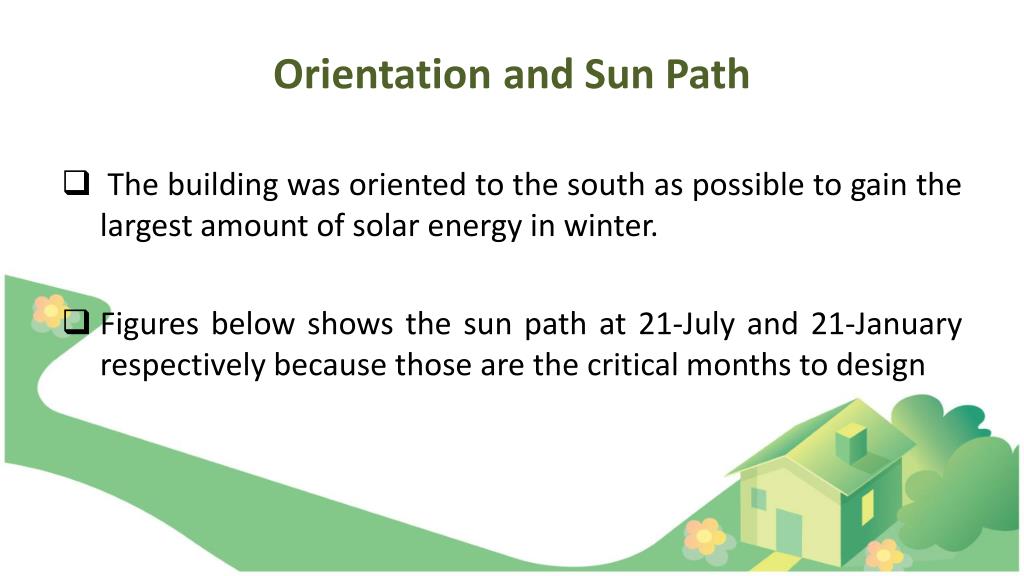 Orientation and Sun Path

❑ The building was oriented to the south as possible to gain the largest amount of solar energy in winter.

❑ Figures below shows the sun path at 21-July and 21-January respectively because those are the critical months to design